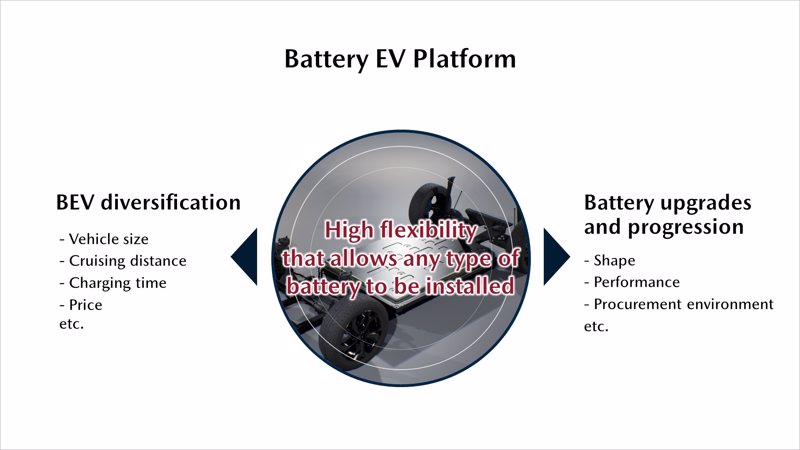 Battery EV Platform

BEV diversification

- Vehicle size
- Cruising distance
- Charging time
- Price
etc.

High flexibility that allows any type of battery to be installed

Battery upgrades and progression

- Shape
- Performance
- Procurement environment
etc.